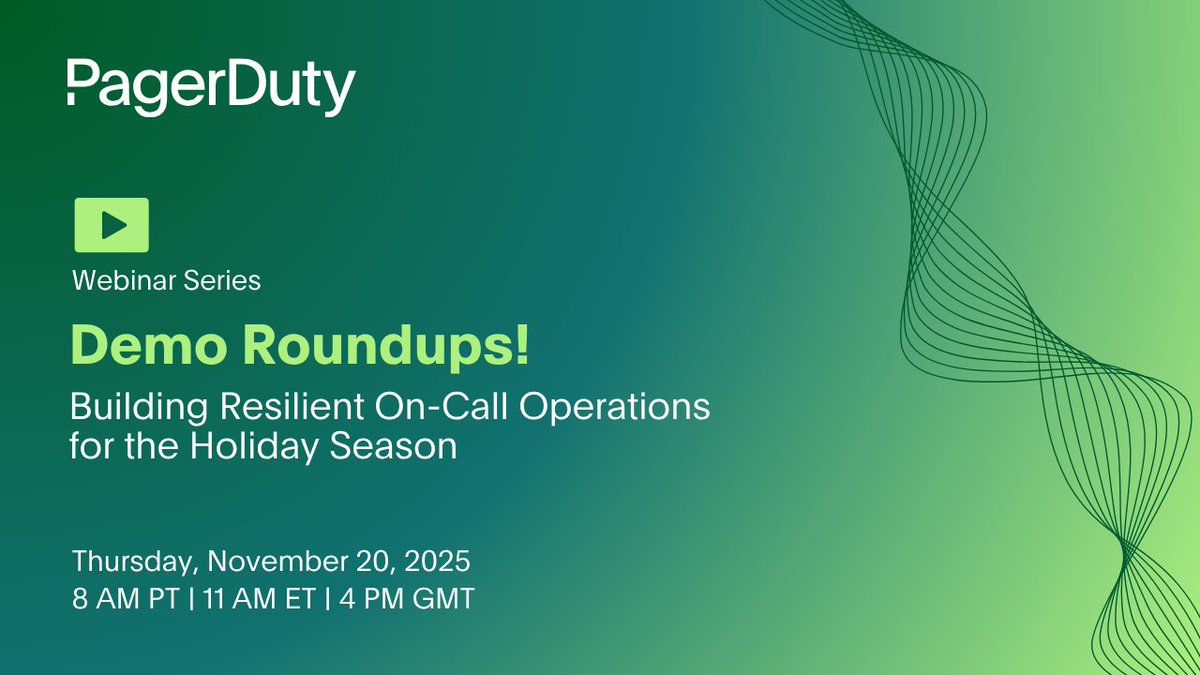 PagerDuty

Webinar Series

Demo Roundups!

Building Resilient On-Call Operations for the Holiday Season

Thursday, November 20, 2025
8 AM PT | 11 AM ET | 4 PM GMT